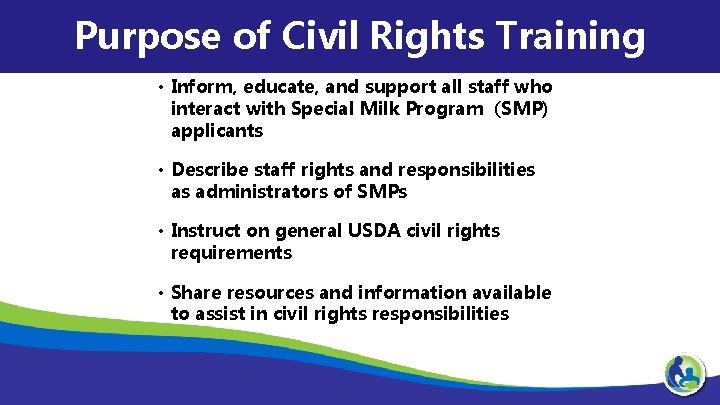 Purpose of Civil Rights Training

• Inform, educate, and support all staff who interact with Special Milk Program (SMP) applicants

• Describe staff rights and responsibilities as administrators of SMPs

• Instruct on general USDA civil rights requirements

• Share resources and information available to assist in civil rights responsibilities